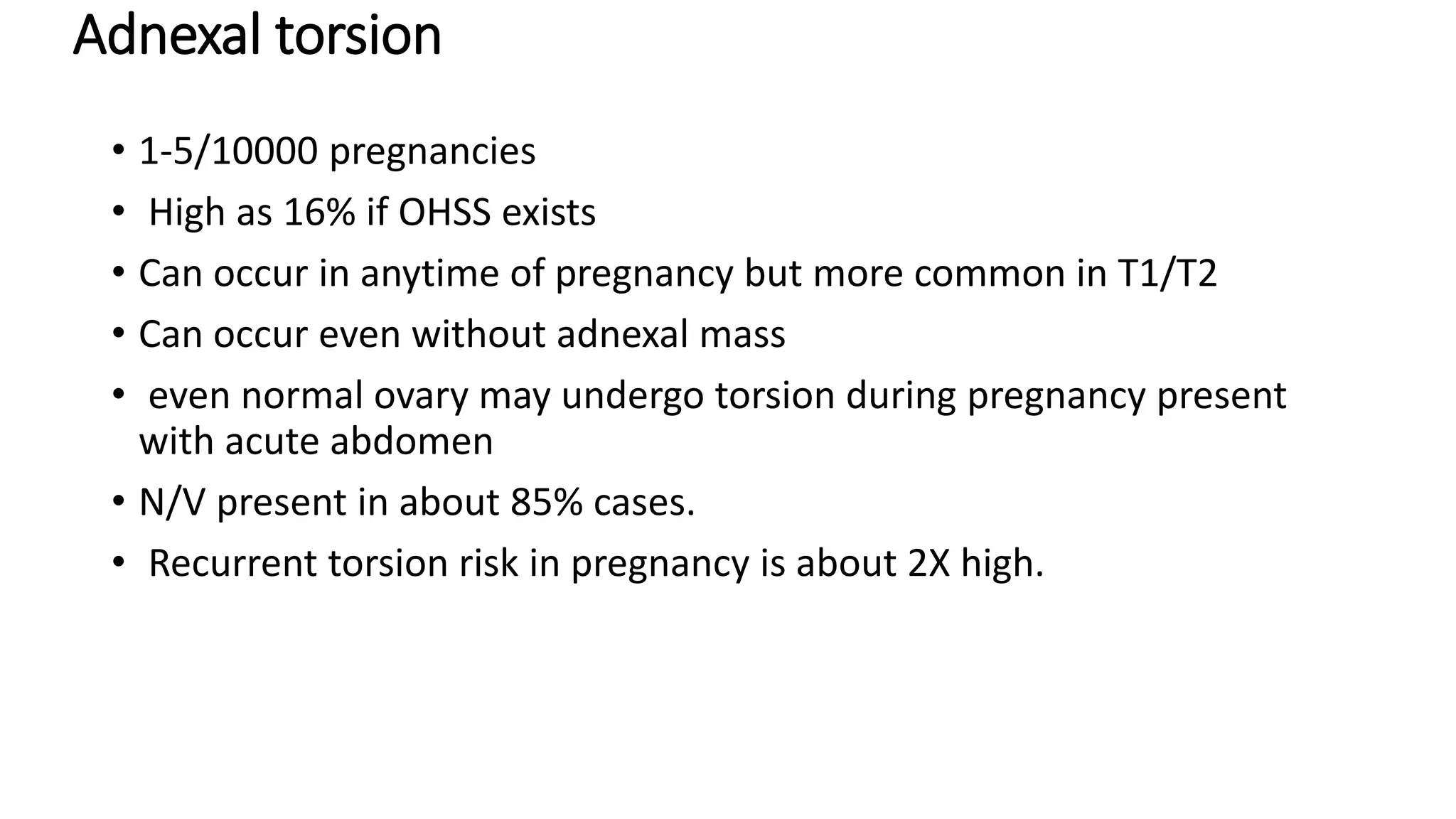 Adnexal torsion

• 1-5/10000 pregnancies
• High as 16% if OHSS exists
• Can occur in anytime of pregnancy but more common in T1/T2
• Can occur even without adnexal mass
• even normal ovary may undergo torsion during pregnancy present with acute abdomen
• N/V present in about 85% cases.
• Recurrent torsion risk in pregnancy is about 2X high.